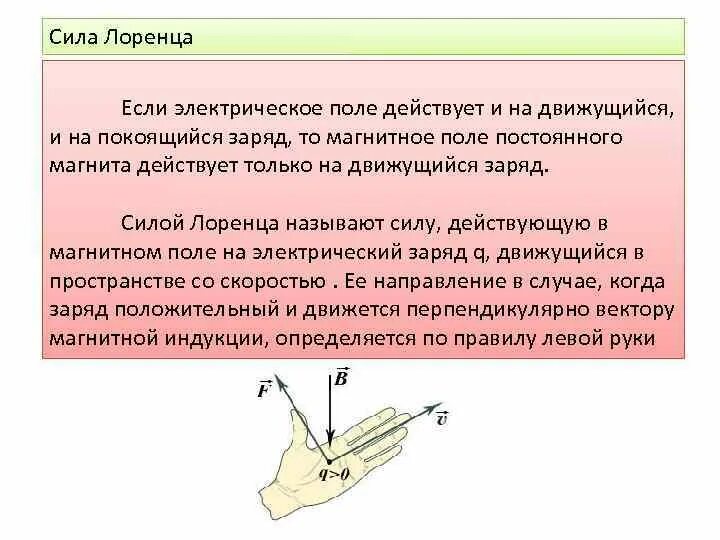 Сила Лоренца

Если электрическое поле действует и на движущийся, и на покоящийся заряд, то магнитное поле постоянного магнита действует только на движущийся заряд.

Силой Лоренца называют силу, действующую в магнитном поле на электрический заряд q, движущийся в пространстве со скоростью . Ее направление в случае, когда заряд положительный и движется перпендикулярно вектору магнитной индукции, определяется по правилу левой руки

$\vec{F}$ $\vec{B}$ $\vec{v}$ $q>0$